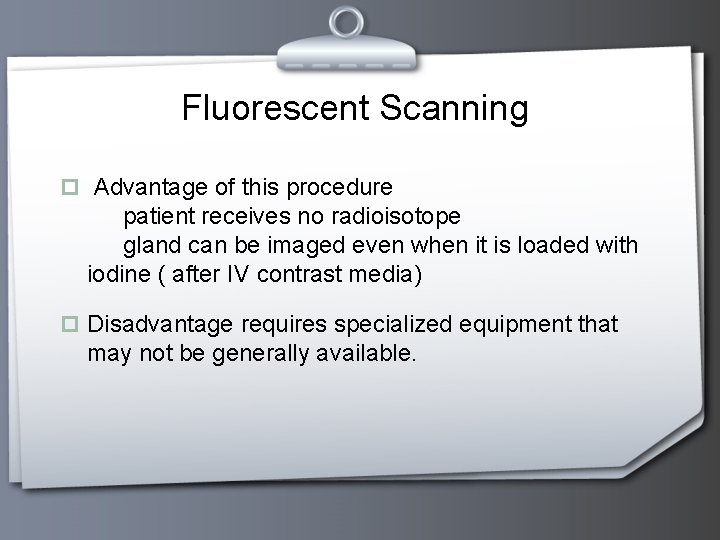 Fluorescent Scanning

Advantage of this procedure
patient receives no radioisotope
gland can be imaged even when it is loaded with iodine ( after IV contrast media)

Disadvantage requires specialized equipment that may not be generally available.